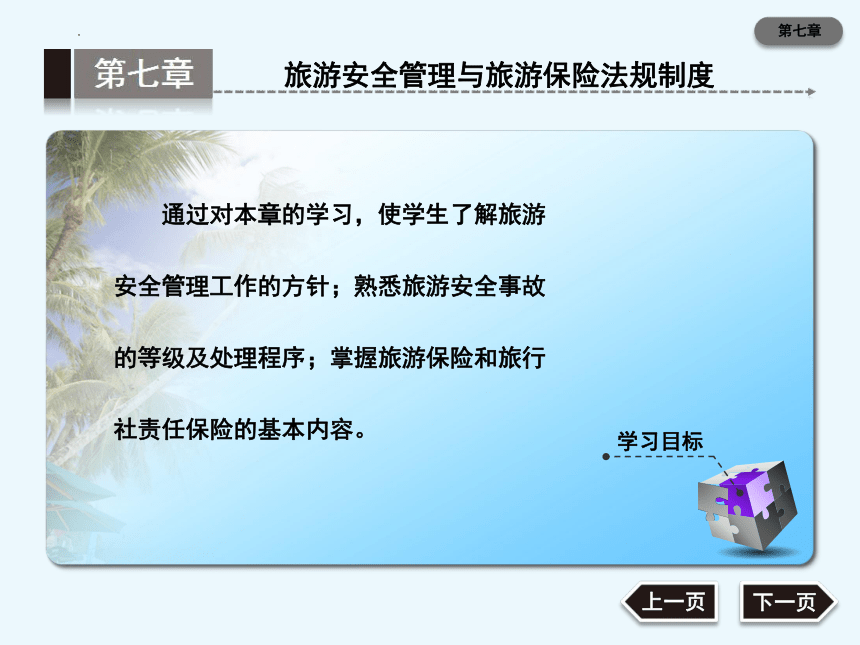 第七章

第七章

旅游安全管理与旅游保险法规制度

通过对本章的学习，使学生了解旅游安全管理工作的方针；熟悉旅游安全事故的等级及处理程序；掌握旅游保险和旅行社责任保险的基本内容。

学习目标

上一页

下一页